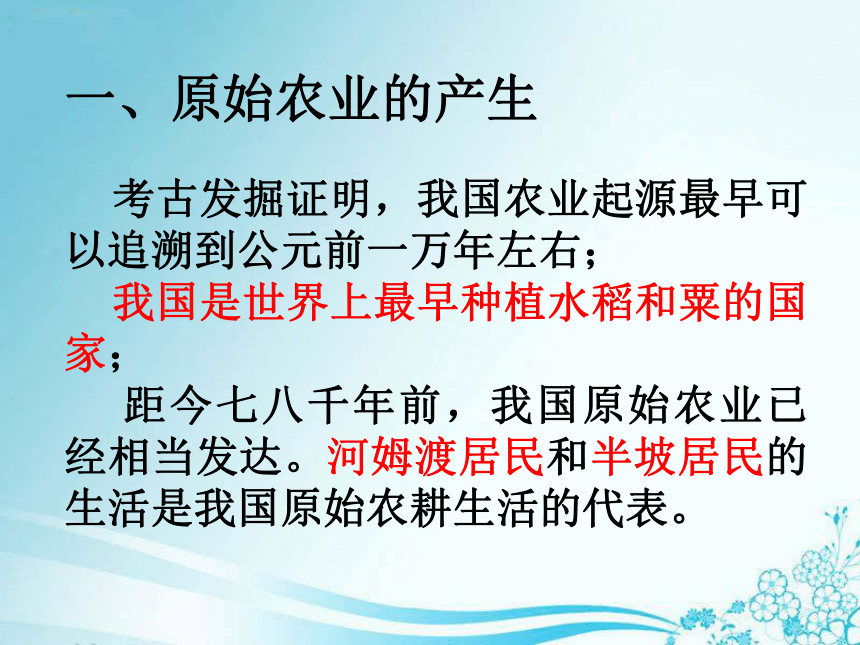 一、原始农业的产生

考古发掘证明，我国农业起源最早可以追溯到公元前一万年左右；

我国是世界上最早种植水稻和粟的国家；

距今七八千年前，我国原始农业已经相当发达。河姆渡居民和半坡居民的生活是我国原始农耕生活的代表。